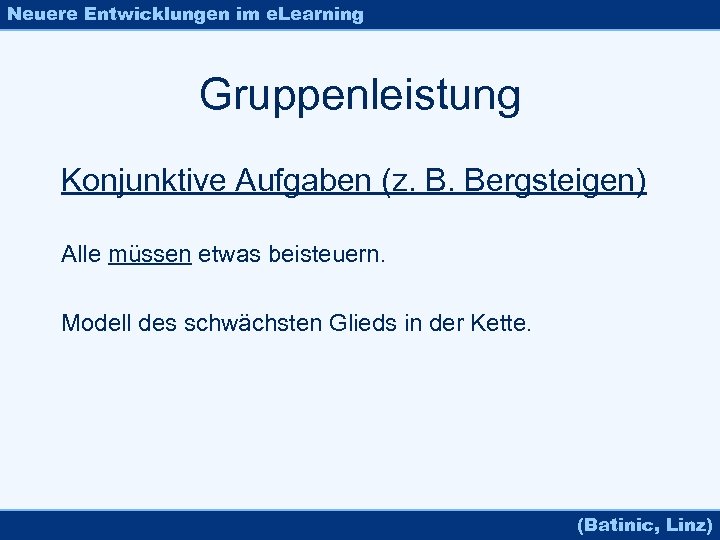 Neuere Entwicklungen im eLearning

Gruppenleistung

Konjunktive Aufgaben (z. B. Bergsteigen)

Alle müssen etwas beisteuern.

Modell des schwächsten Glieds in der Kette.

(Batinic, Linz)